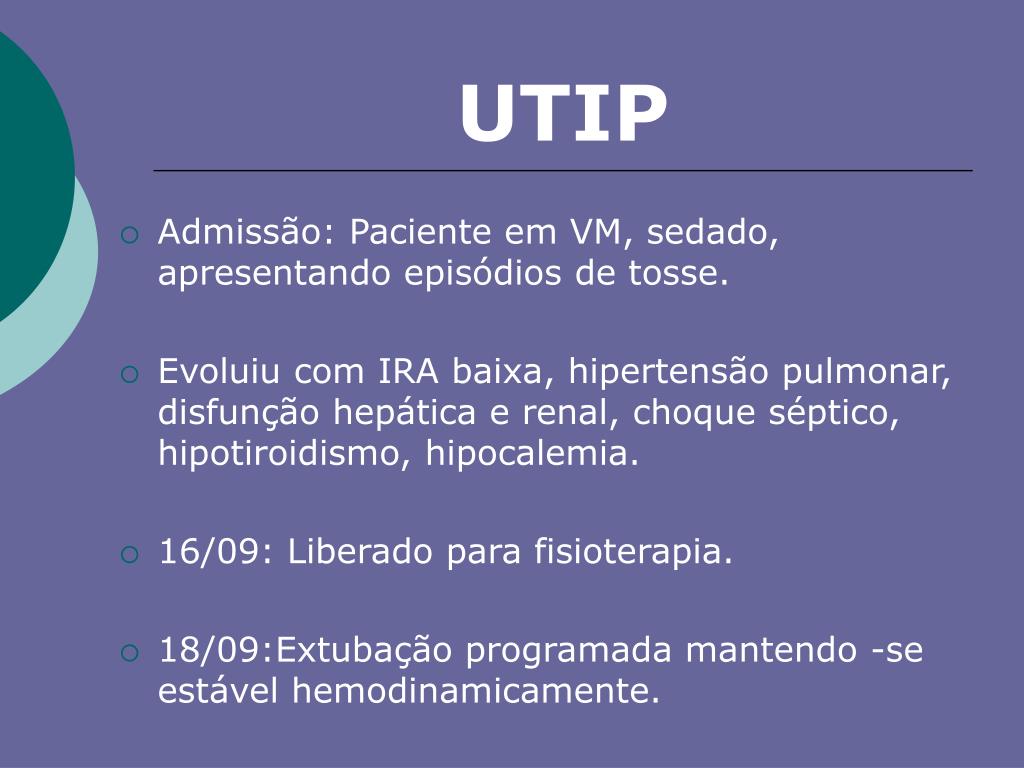 UTIP

Admissão: Paciente em VM, sedado, apresentando episódios de tosse.

Evoluiu com IRA baixa, hipertensão pulmonar, disfunção hepática e renal, choque séptico, hipotiroidismo, hipocalemia.

16/09: Liberado para fisioterapia.

18/09:Extubação programada mantendo -se estável hemodinamicamente.